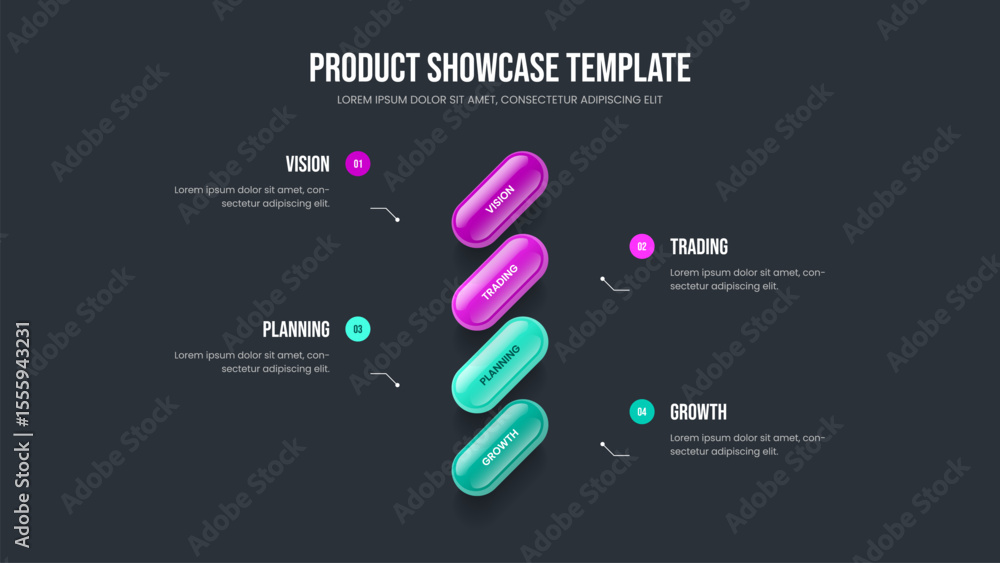 PRODUCT SHOWCASE TEMPLATE
LOREM IPSUM DOLOR SIT AMET, CONSECTETUR ADIPISCING ELIT

VISION 01
Lorem ipsum dolor sit amet, consectetur adipiscing elit.

02 TRADING
Lorem ipsum dolor sit amet, consectetur adipiscing elit.

PLANNING 03
Lorem ipsum dolor sit amet, consectetur adipiscing elit.

04 GROWTH
Lorem ipsum dolor sit amet, consectetur adipiscing elit.

VISION
TRADING
PLANNING
GROWTH

Adobe Stock | #1555943231

Adobe Stock